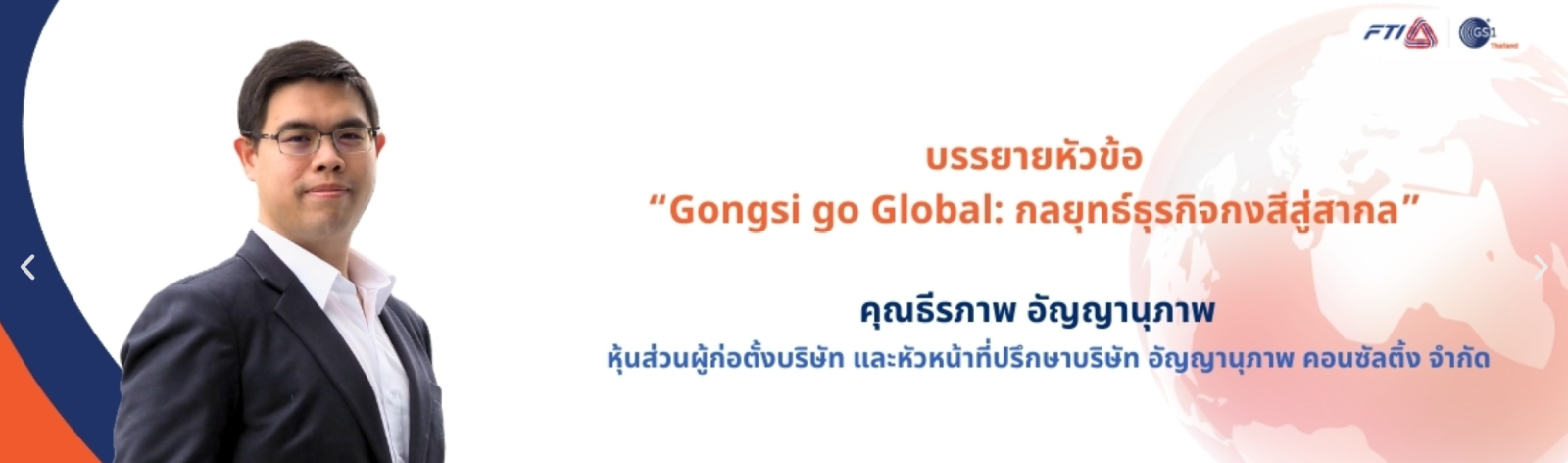 FTI GS1 Thailand

บรรยายหัวข้อ
“Gongsi go Global: กลยุทธ์ธุรกิจกงสีสู่สากล”

คุณธีรภาพ อัญญานุภาพ
หุ้นส่วนผู้ก่อตั้งบริษัท และหัวหน้าที่ปรึกษาบริษัท อัญญานุภาพ คอนซัลติ้ง จำกัด